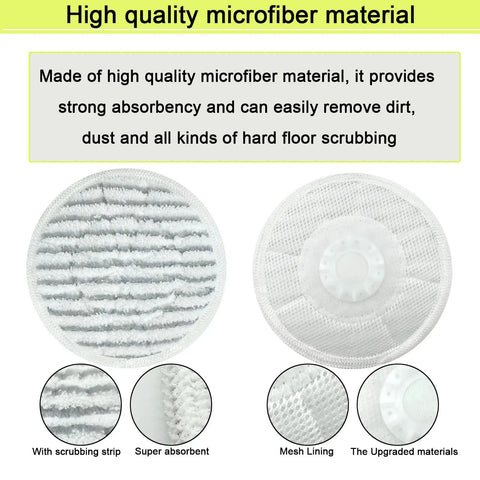 High quality microfiber material

Made of high quality microfiber material, it provides strong absorbency and can easily remove dirt, dust and all kinds of hard floor scrubbing

With scrubbing strip

Super absorbent

Mesh Lining

The Upgraded materials